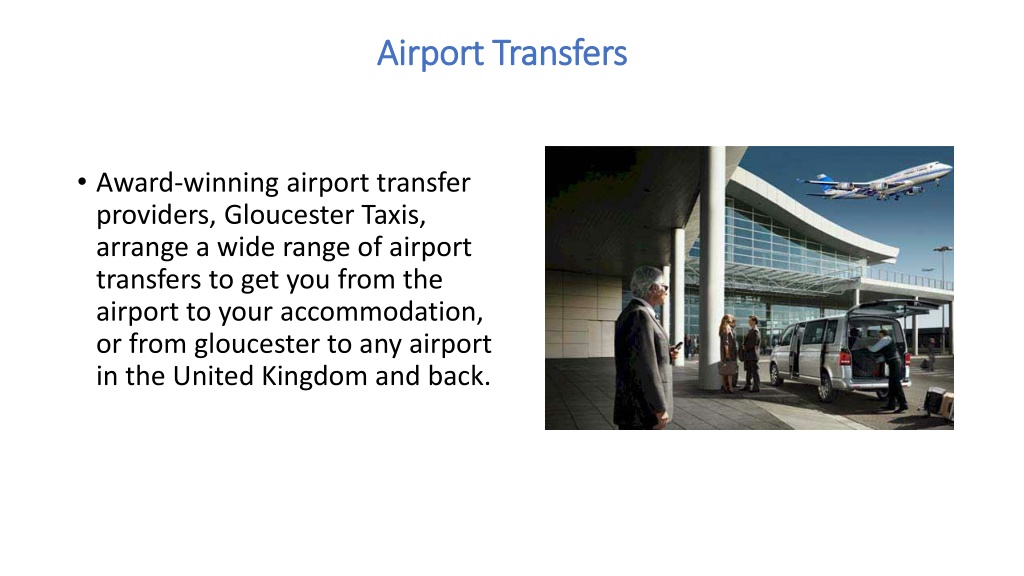 Airport Transfers

• Award-winning airport transfer providers, Gloucester Taxis, arrange a wide range of airport transfers to get you from the airport to your accommodation, or from gloucester to any airport in the United Kingdom and back.